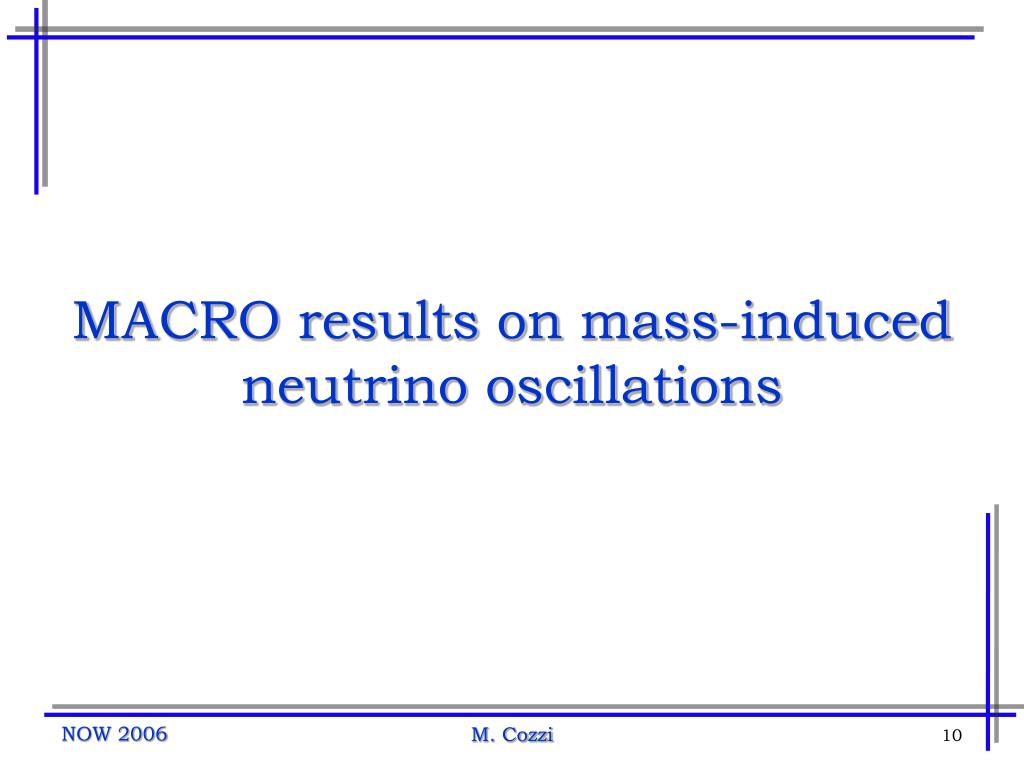 MACRO results on mass-induced neutrino oscillations

NOW 2006

M. Cozzi

10